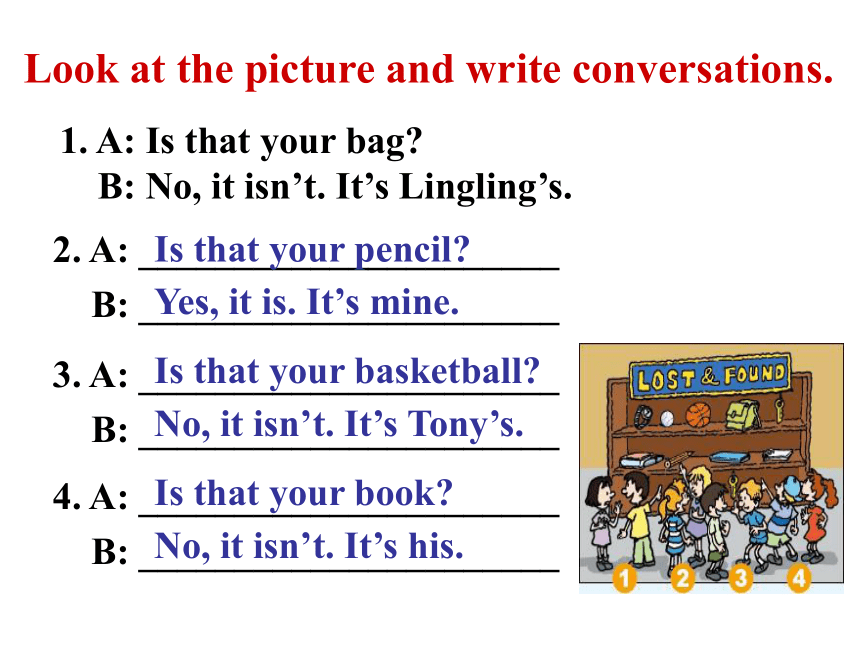 Look at the picture and write conversations.

1. A: Is that your bag?
B: No, it isn’t. It’s Lingling’s.

2. A: Is that your pencil?
B: Yes, it is. It’s mine.

3. A: Is that your basketball?
B: No, it isn’t. It’s Tony’s.

4. A: Is that your book?
B: No, it isn’t. It’s his.

LOST & FOUND

1 2 3 4